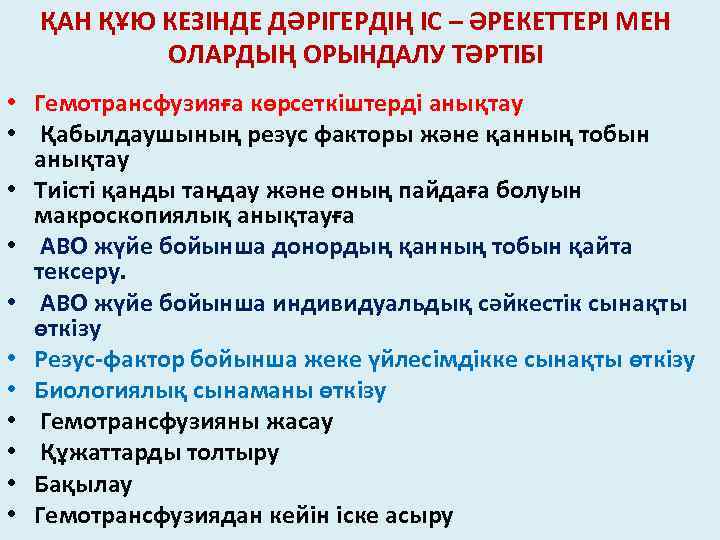 ҚАН ҚҰЮ КЕЗІНДЕ ДӘРІГЕРДІҢ ІС – ӘРЕКЕТТЕРІ МЕН ОЛАРДЫҢ ОРЫНДАЛУ ТӘРТІБІ

• Гемотрансфузияға көрсеткіштерді анықтау
• Қабылдаушының резус факторы және қанның тобын анықтау
• Тиісті қанды таңдау және оның пайдаға болуын макроскопиялық анықтауға
• АВО жүйе бойынша донордың қанның тобын қайта тексеру.
• АВО жүйе бойынша индивидуальдық сәйкестік сынақты өткізу
• Резус-фактор бойынша жеке үйлесімдікке сынақты өткізу
• Биологиялық сынаманы өткізу
• Гемотрансфузияны жасау
• Құжаттарды толтыру
• Бақылау
• Гемотрансфузиядан кейін іске асыру